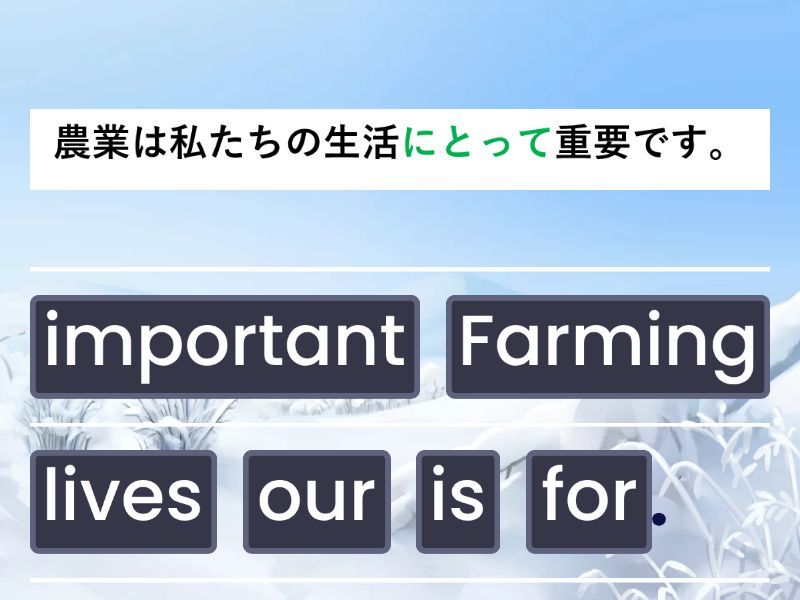 農業は私たちの生活にとって重要です。

important Farming

lives our is for.